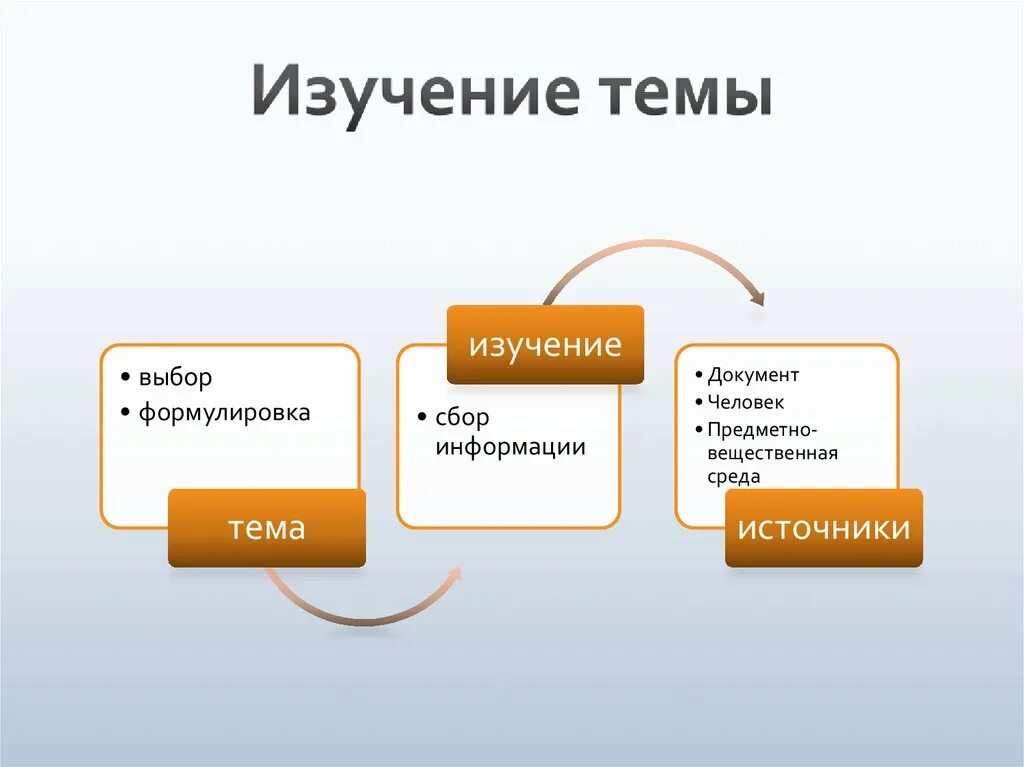 Изучение темы

• выбор
• формулировка

тема

изучение

• сбор информации

• Документ
• Человек
• Предметно-вещественная среда

источники